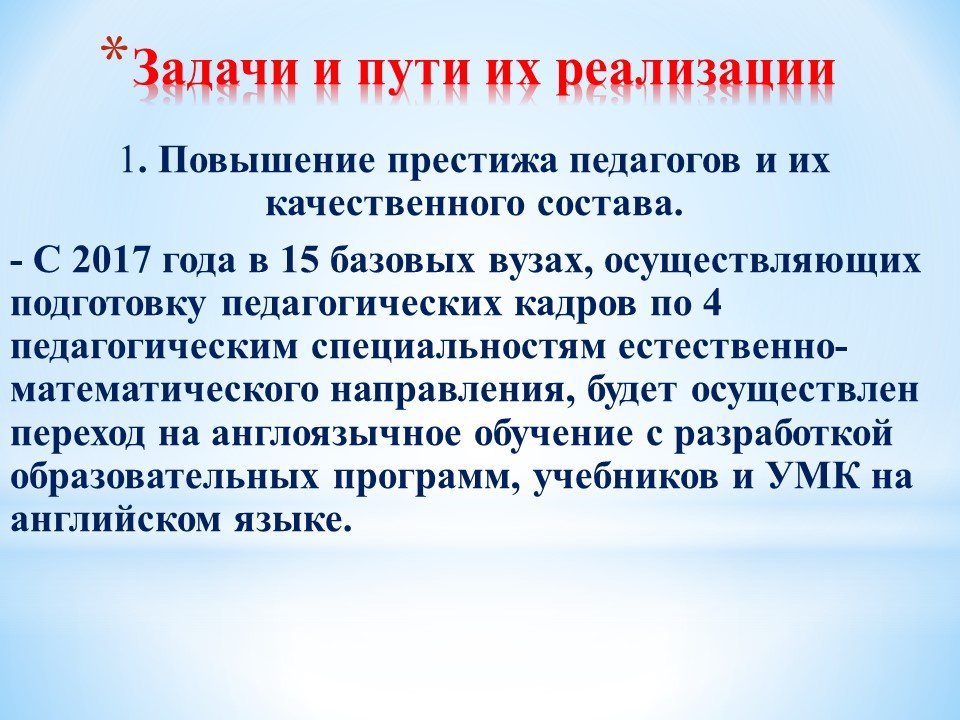 *Задачи и пути их реализации

1. Повышение престижа педагогов и их качественного состава.

- С 2017 года в 15 базовых вузах, осуществляющих подготовку педагогических кадров по 4 педагогическим специальностям естественно-математического направления, будет осуществлен переход на англоязычное обучение с разработкой образовательных программ, учебников и УМК на английском языке.